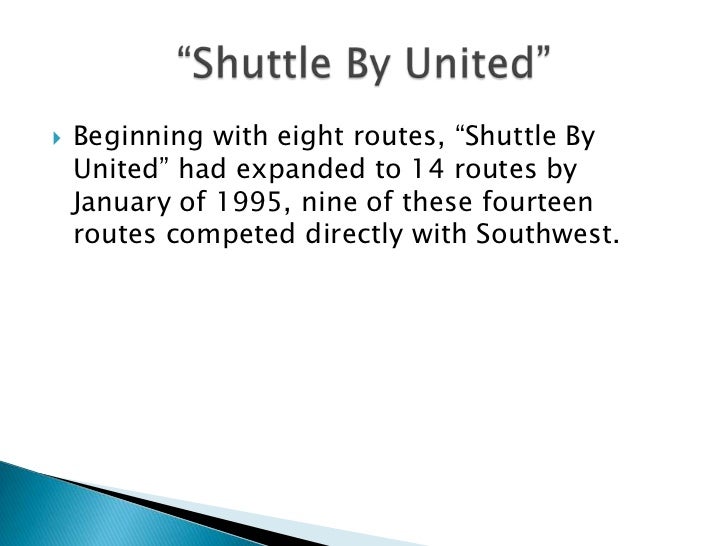 “Shuttle By United”

Beginning with eight routes, “Shuttle By United” had expanded to 14 routes by January of 1995, nine of these fourteen routes competed directly with Southwest.